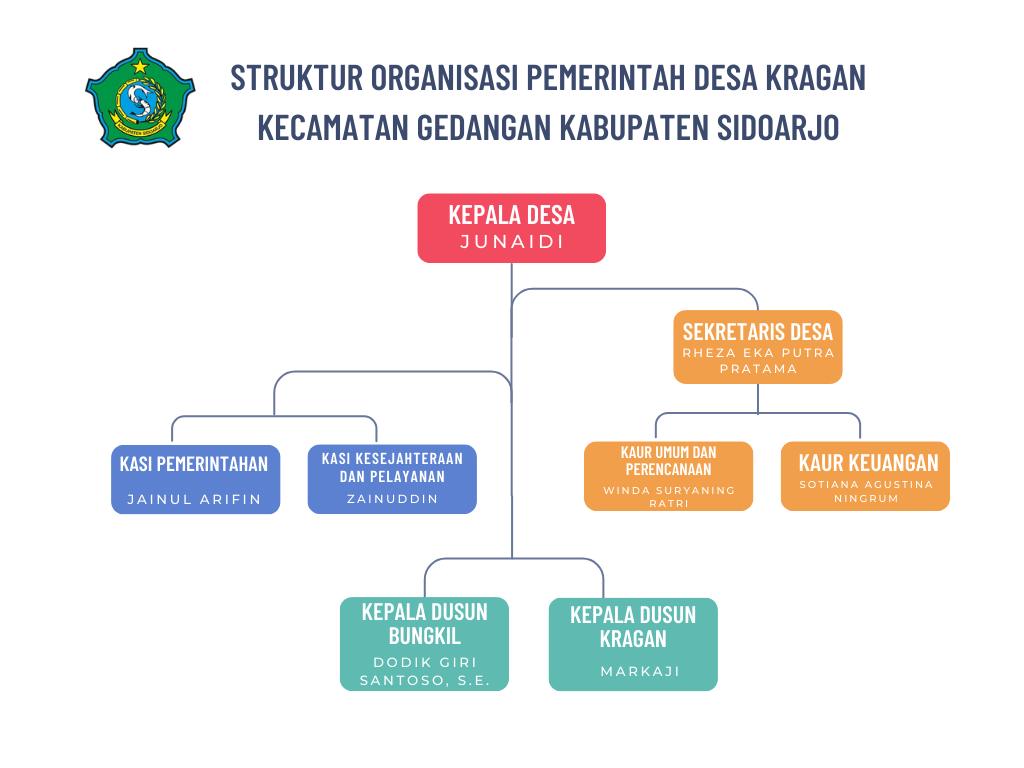 KABUPATEN SIDOARJO

STRUKTUR ORGANISASI PEMERINTAH DESA KRAGAN KECAMATAN GEDANGAN KABUPATEN SIDOARJO

KEPALA DESA
JUNAIDI

SEKRETARIS DESA
RHEZA EKA PUTRA PRATAMA

KASI PEMERINTAHAN
JAINUL ARIFIN

KASI KESEJAHTERAAN DAN PELAYANAN
ZAINUDDIN

KAUR UMUM DAN PERENCANAAN
WINDA SURYANING RATRI

KAUR KEUANGAN
SOTIANA AGUSTINA NINGRUM

KEPALA DUSUN BUNGKIL
DODIK GIRI SANTOSO, S.E.

KEPALA DUSUN KRAGAN
MARKAJI